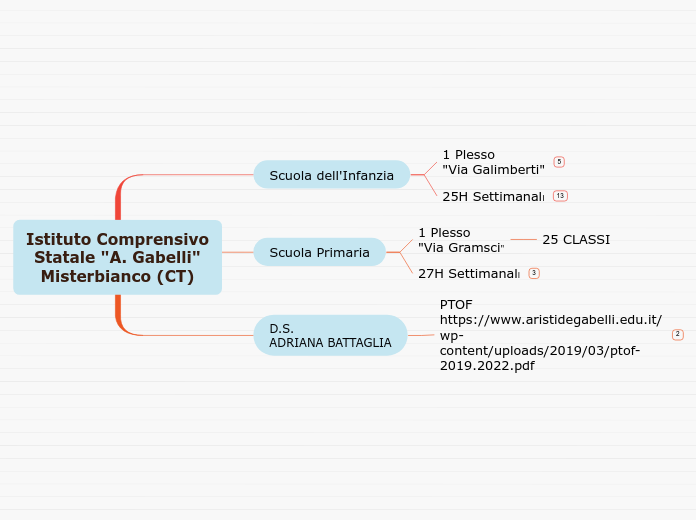 Istituto Comprensivo Statale "A. Gabelli" Misterbianco (CT)

Scuola dell'Infanzia

1 Plesso
"Via Galimberti"
5

25H Settimanali
13

Scuola Primaria

1 Plesso
"Via Gramsci"

25 CLASSI

27H Settimanali
3

D.S.
ADRIANA BATTAGLIA

PTOF
https://www.aristidegabelli.edu.it/wp-content/uploads/2019/03/ptof-2019.2022.pdf
2